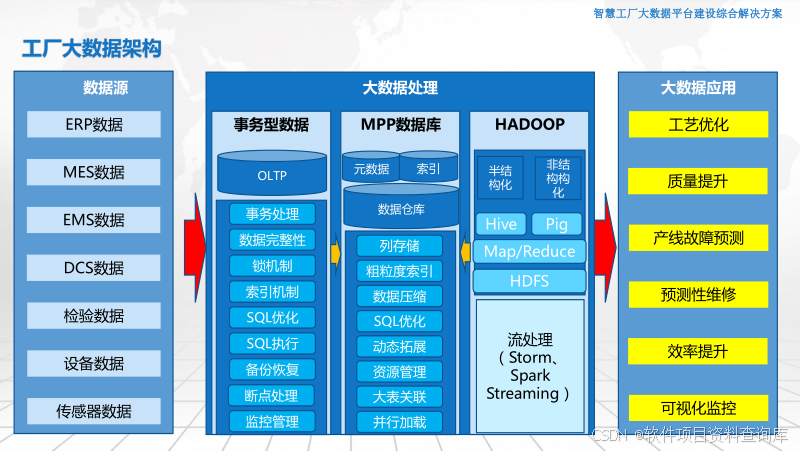 智慧工厂大数据平台建设综合解决方案

工厂大数据架构

数据源

ERP数据

MES数据

EMS数据

DCS数据

检验数据

设备数据

传感器数据

大数据处理

事务型数据

OLTP

事务处理

数据完整性

锁机制

索引机制

SQL优化

SQL执行

备份恢复

断点处理

监控管理

MPP数据库

元数据

索引

数据仓库

列存储

粗粒度索引

数据压缩

SQL优化

动态拓展

资源管理

大表关联

并行加载

HADOOP

半结构化

非结构化

Hive

Pig

Map/Reduce

HDFS

流处理（Storm、Spark Streaming）

大数据应用

工艺优化

质量提升

产线故障预测

预测性维修

效率提升

可视化监控

CSDN @软件项目资料查询库